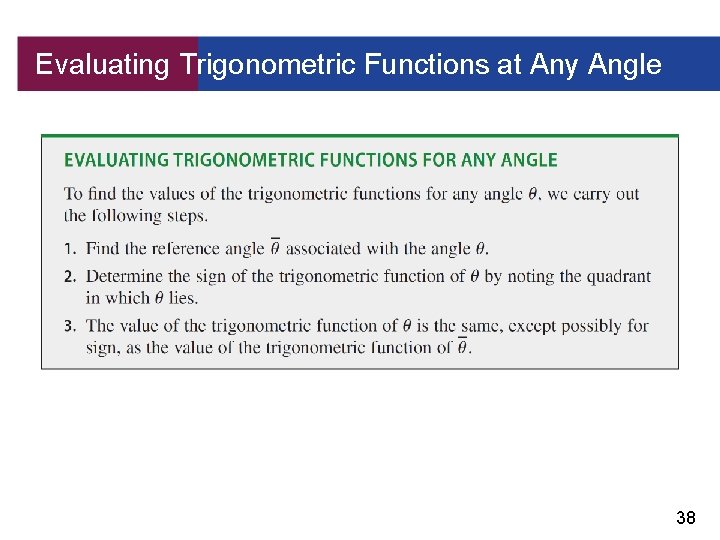 Evaluating Trigonometric Functions at Any Angle

EVALUATING TRIGONOMETRIC FUNCTIONS FOR ANY ANGLE

To find the values of the trigonometric functions for any angle $\theta$, we carry out the following steps.

1. Find the reference angle $\overline{\theta}$ associated with the angle $\theta$.

2. Determine the sign of the trigonometric function of $\theta$ by noting the quadrant in which $\theta$ lies.

3. The value of the trigonometric function of $\theta$ is the same, except possibly for sign, as the value of the trigonometric function of $\overline{\theta}$.

38